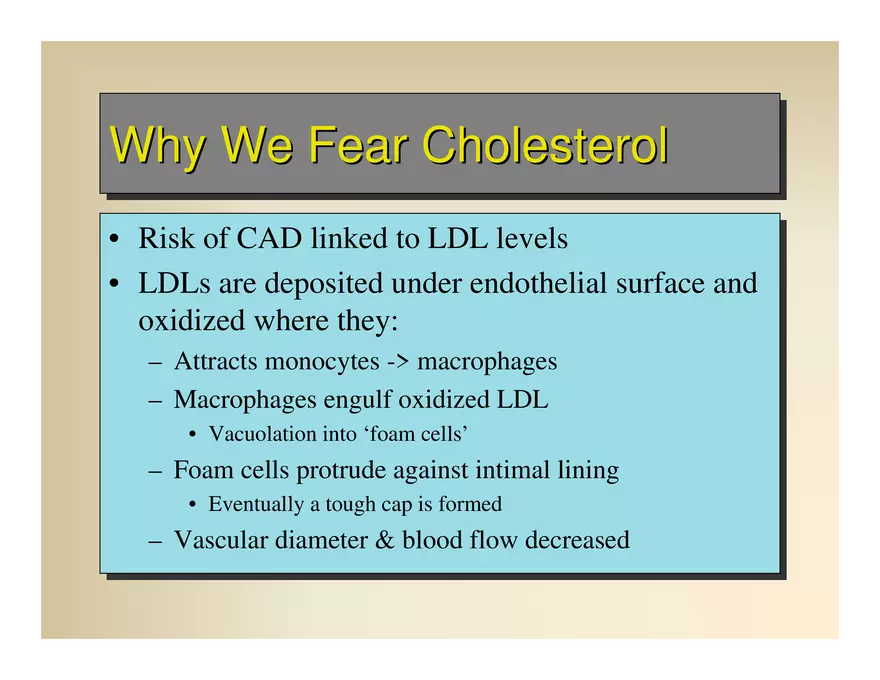 Why We Fear Cholesterol

• Risk of CAD linked to LDL levels
• LDLs are deposited under endothelial surface and oxidized where they:
 – Attracts monocytes -> macrophages
 – Macrophages engulf oxidized LDL
  • Vacuolation into ‘foam cells’
 – Foam cells protrude against intimal lining
  • Eventually a tough cap is formed
 – Vascular diameter & blood flow decreased